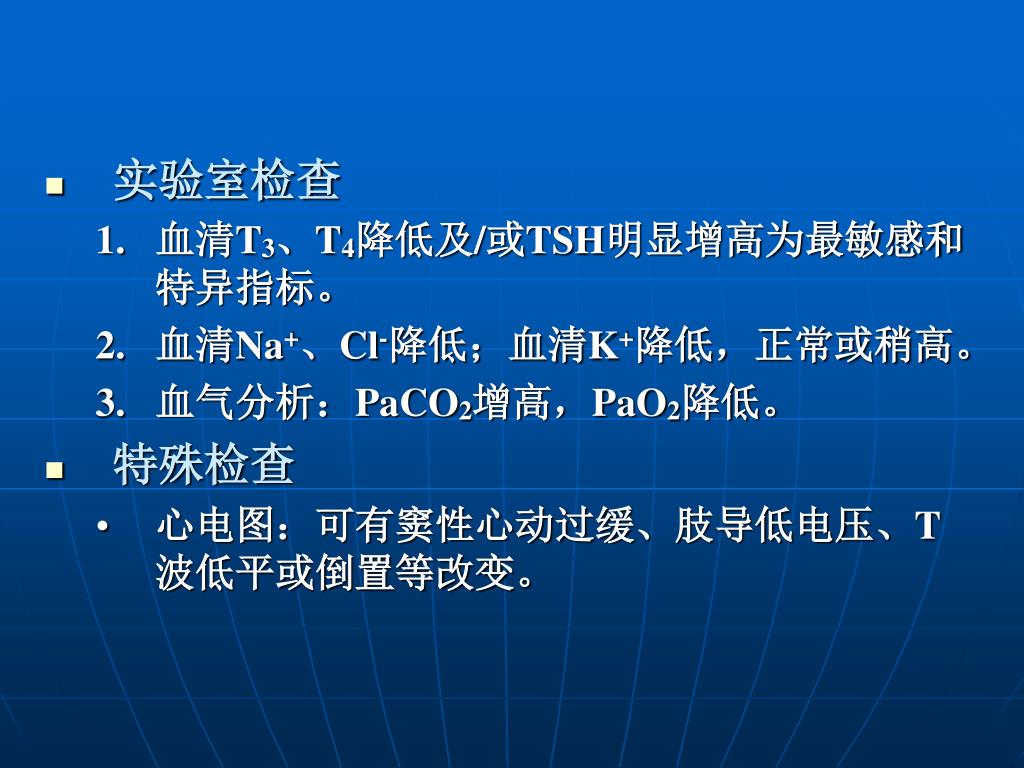 ■ 实验室检查

1. 血清$T_3$、$T_4$降低及/或TSH明显增高为最敏感和特异指标。

2. 血清$Na^+$、$Cl^-$降低；血清$K^+$降低，正常或稍高。

3. 血气分析：$PaCO_2$增高，$PaO_2$降低。

■ 特殊检查

• 心电图：可有窦性心动过缓、肢导低电压、T波低平或倒置等改变。